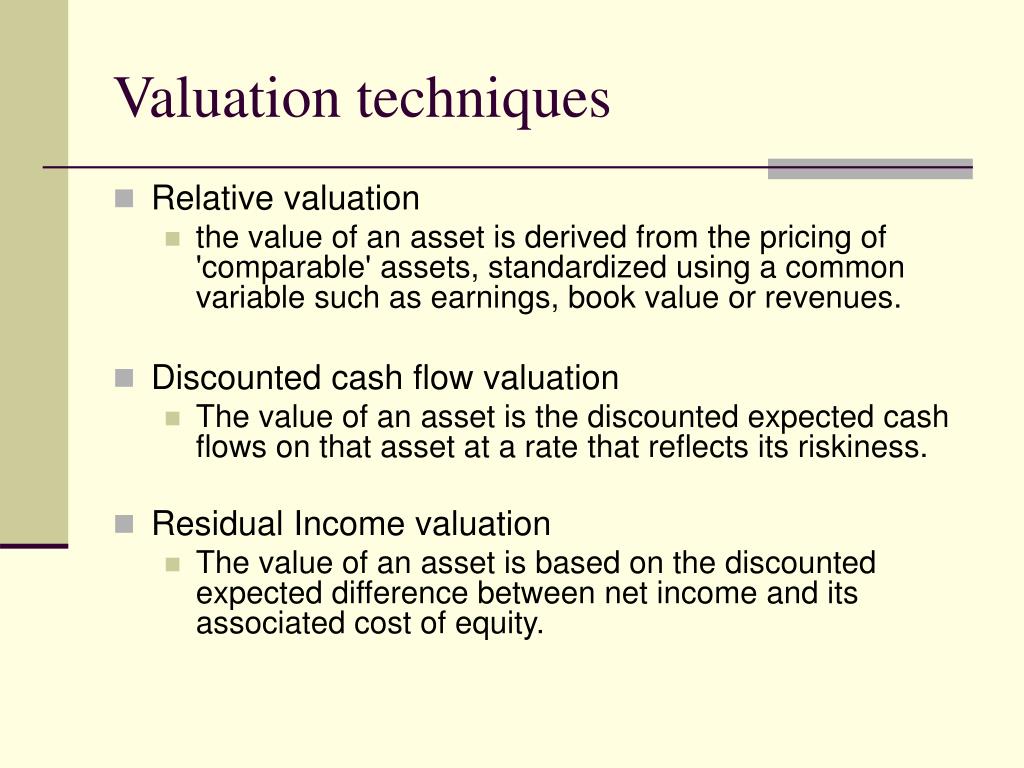 Valuation techniques

Relative valuation
the value of an asset is derived from the pricing of 'comparable' assets, standardized using a common variable such as earnings, book value or revenues.

Discounted cash flow valuation
The value of an asset is the discounted expected cash flows on that asset at a rate that reflects its riskiness.

Residual Income valuation
The value of an asset is based on the discounted expected difference between net income and its associated cost of equity.